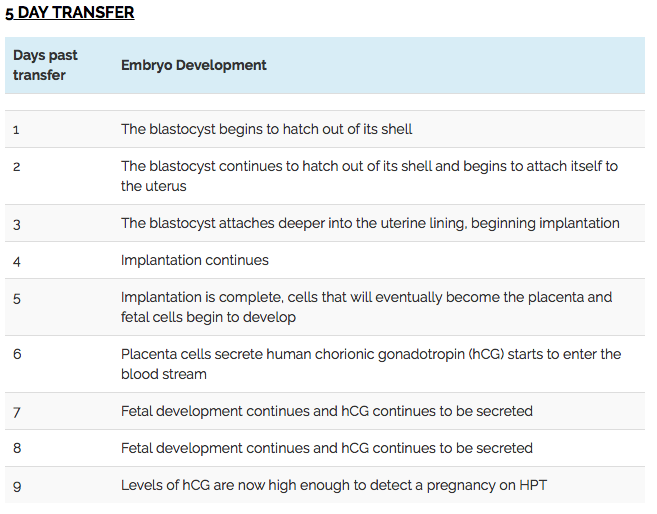 5 DAY TRANSFER

| Days past transfer | Embryo Development |
|---|---|
| 1 | The blastocyst begins to hatch out of its shell |
| 2 | The blastocyst continues to hatch out of its shell and begins to attach itself to the uterus |
| 3 | The blastocyst attaches deeper into the uterine lining, beginning implantation |
| 4 | Implantation continues |
| 5 | Implantation is complete, cells that will eventually become the placenta and fetal cells begin to develop |
| 6 | Placenta cells secrete human chorionic gonadotropin (hCG) starts to enter the blood stream |
| 7 | Fetal development continues and hCG continues to be secreted |
| 8 | Fetal development continues and hCG continues to be secreted |
| 9 | Levels of hCG are now high enough to detect a pregnancy on HPT |